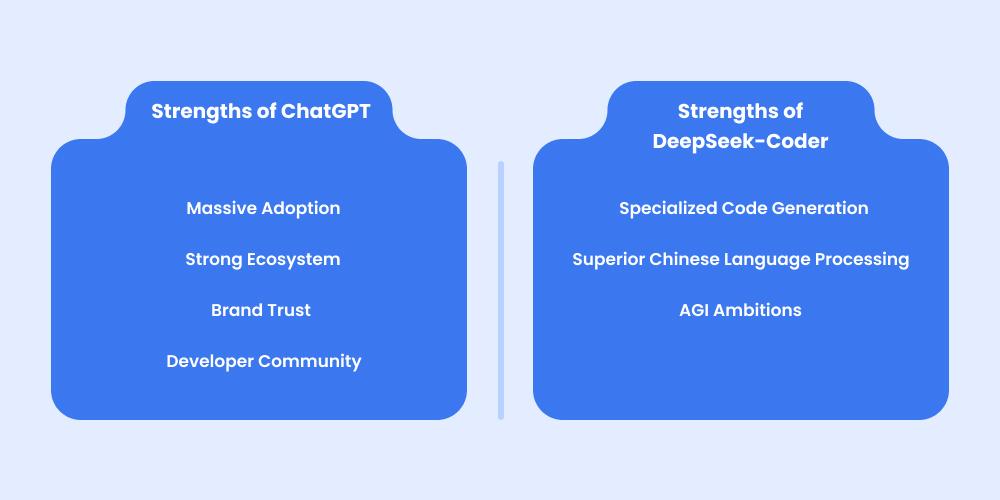 Strengths of ChatGPT

Massive Adoption

Strong Ecosystem

Brand Trust

Developer Community

Strengths of DeepSeek-Coder

Specialized Code Generation

Superior Chinese Language Processing

AGI Ambitions